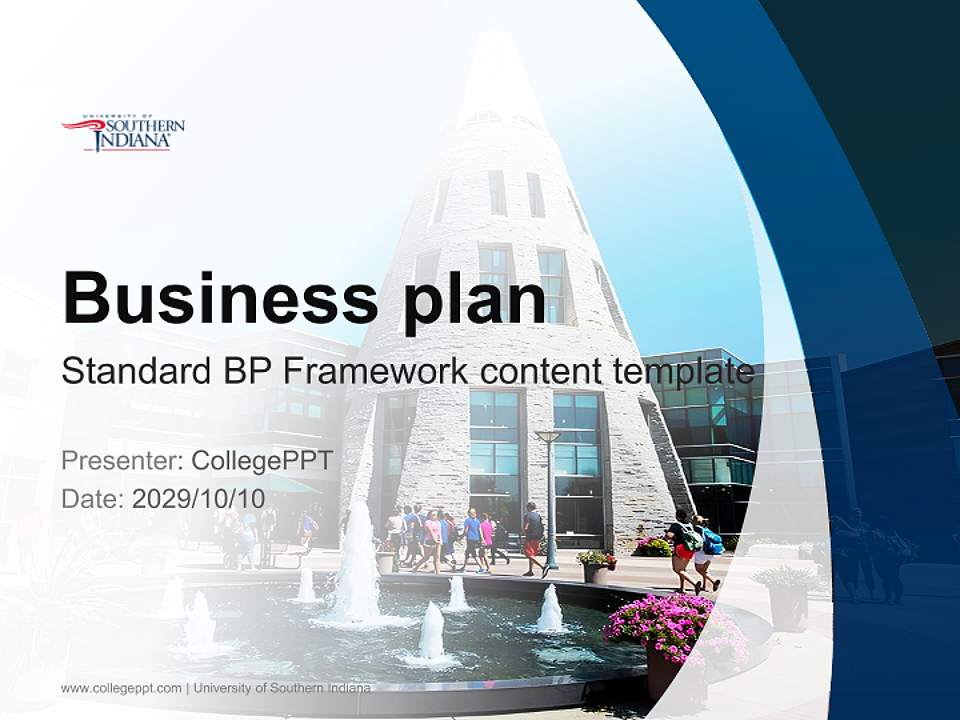 UNIVERSITY OF SOUTHERN INDIANA

Business plan

Standard BP Framework content template

Presenter: CollegePPT

Date: 2029/10/10

www.collegeppt.com | University of Southern Indiana